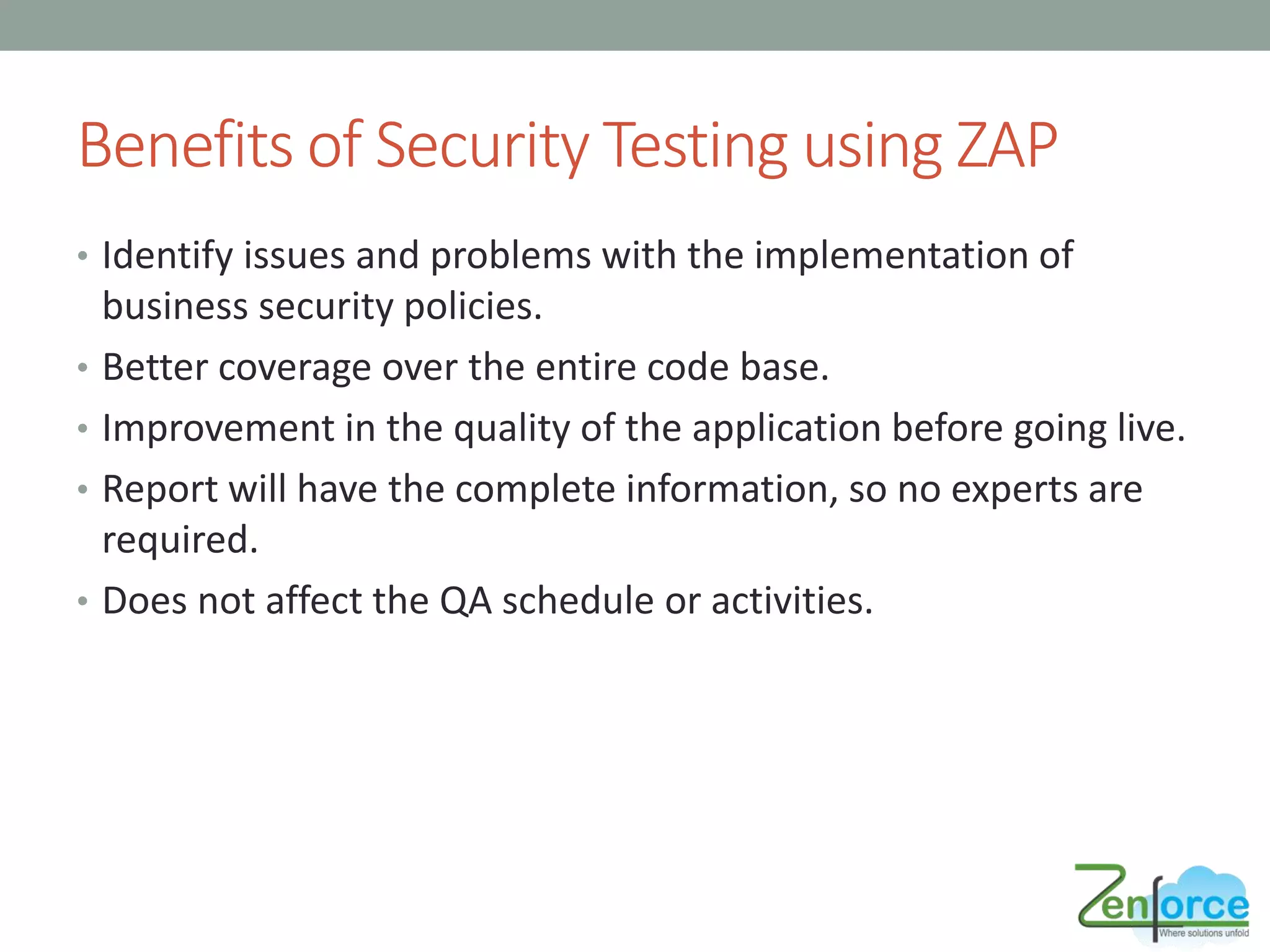 Benefits of Security Testing using ZAP

• Identify issues and problems with the implementation of business security policies.

• Better coverage over the entire code base.

• Improvement in the quality of the application before going live.

• Report will have the complete information, so no experts are required.

• Does not affect the QA schedule or activities.

Zenforce
Where solutions unfold